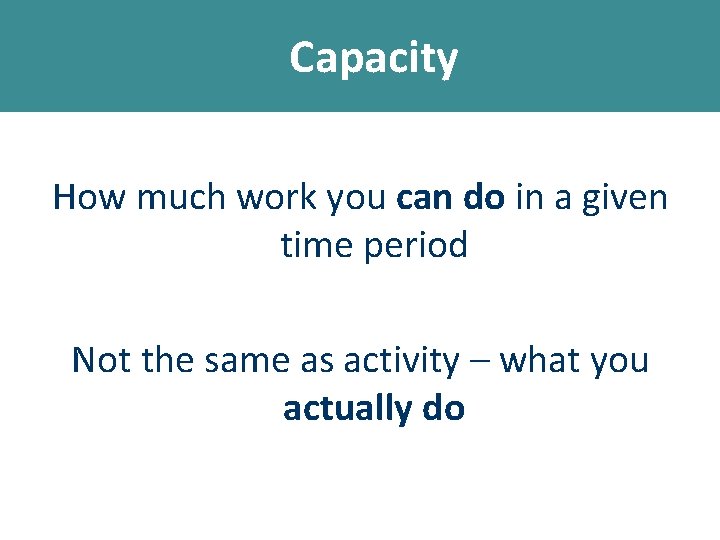 Capacity

How much work you can do in a given time period

Not the same as activity – what you actually do